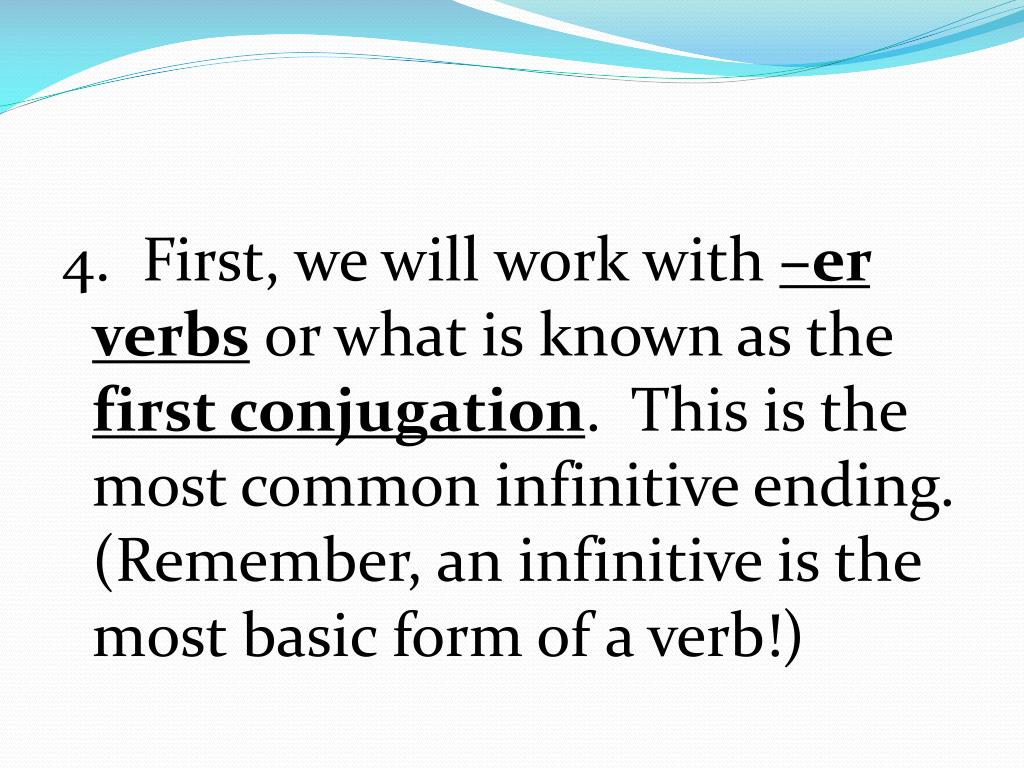 4. First, we will work with –er verbs or what is known as the first conjugation. This is the most common infinitive ending. (Remember, an infinitive is the most basic form of a verb!)